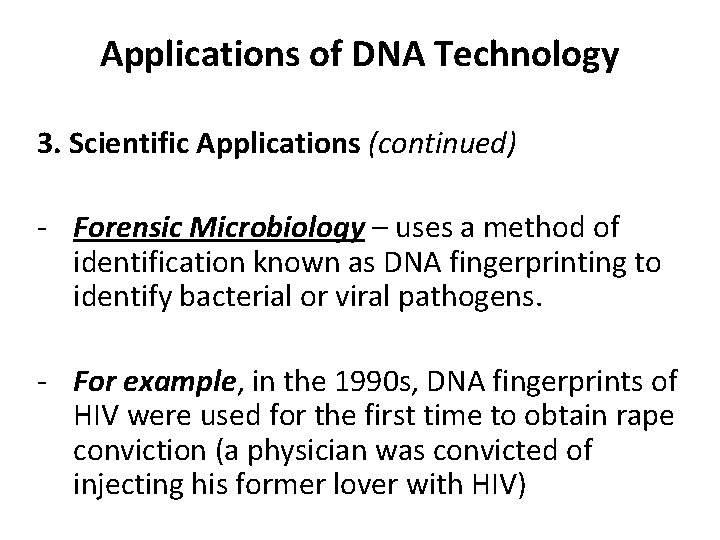 Applications of DNA Technology

3. Scientific Applications (continued)

- Forensic Microbiology – uses a method of identification known as DNA fingerprinting to identify bacterial or viral pathogens.

- For example, in the 1990s, DNA fingerprints of HIV were used for the first time to obtain rape conviction (a physician was convicted of injecting his former lover with HIV)